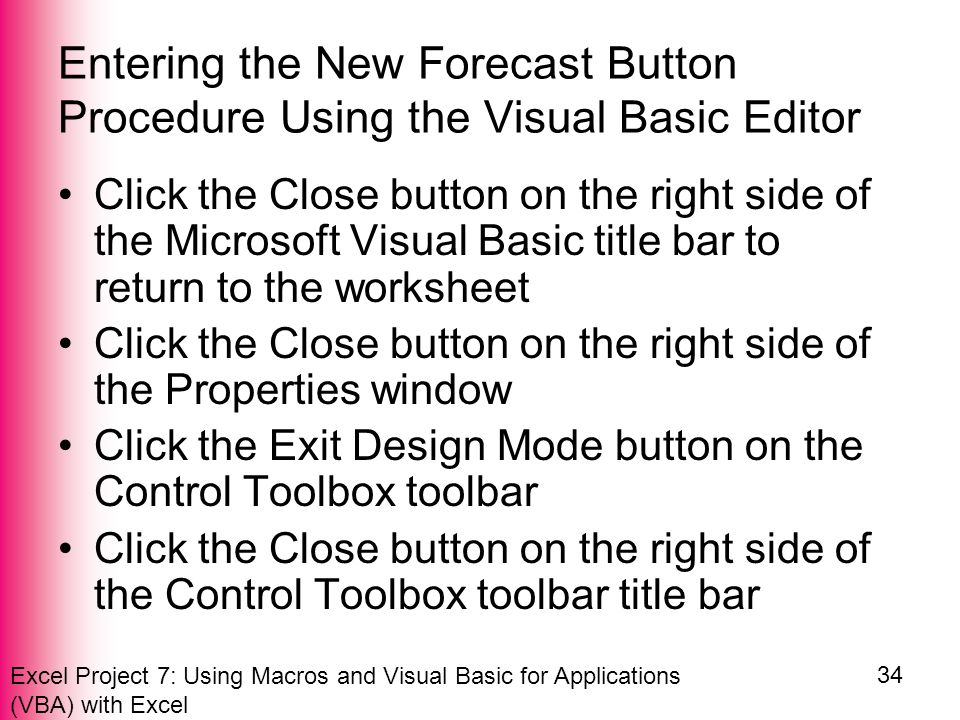 Entering the New Forecast Button Procedure Using the Visual Basic Editor

• Click the Close button on the right side of the Microsoft Visual Basic title bar to return to the worksheet
• Click the Close button on the right side of the Properties window
• Click the Exit Design Mode button on the Control Toolbox toolbar
• Click the Close button on the right side of the Control Toolbox toolbar title bar

Excel Project 7: Using Macros and Visual Basic for Applications (VBA) with Excel

34